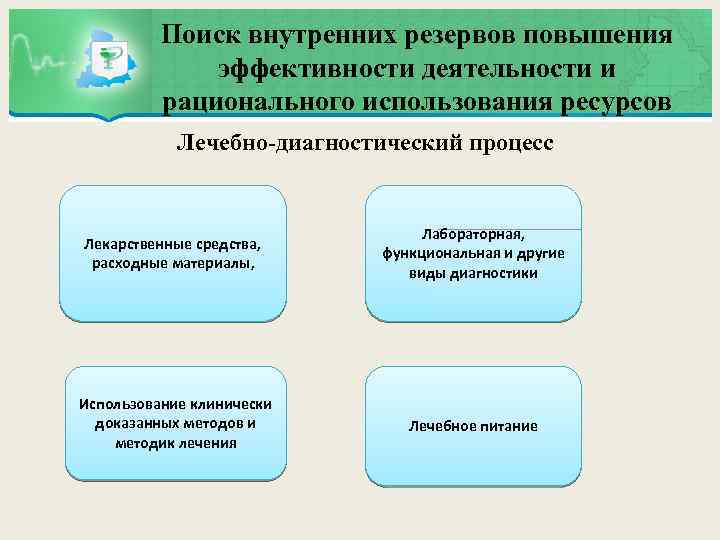 Поиск внутренних резервов повышения эффективности деятельности и рационального использования ресурсов

Лечебно-диагностический процесс

Лекарственные средства, расходные материалы,

Лабораторная, функциональная и другие виды диагностики

Использование клинически доказанных методов и методик лечения

Лечебное питание